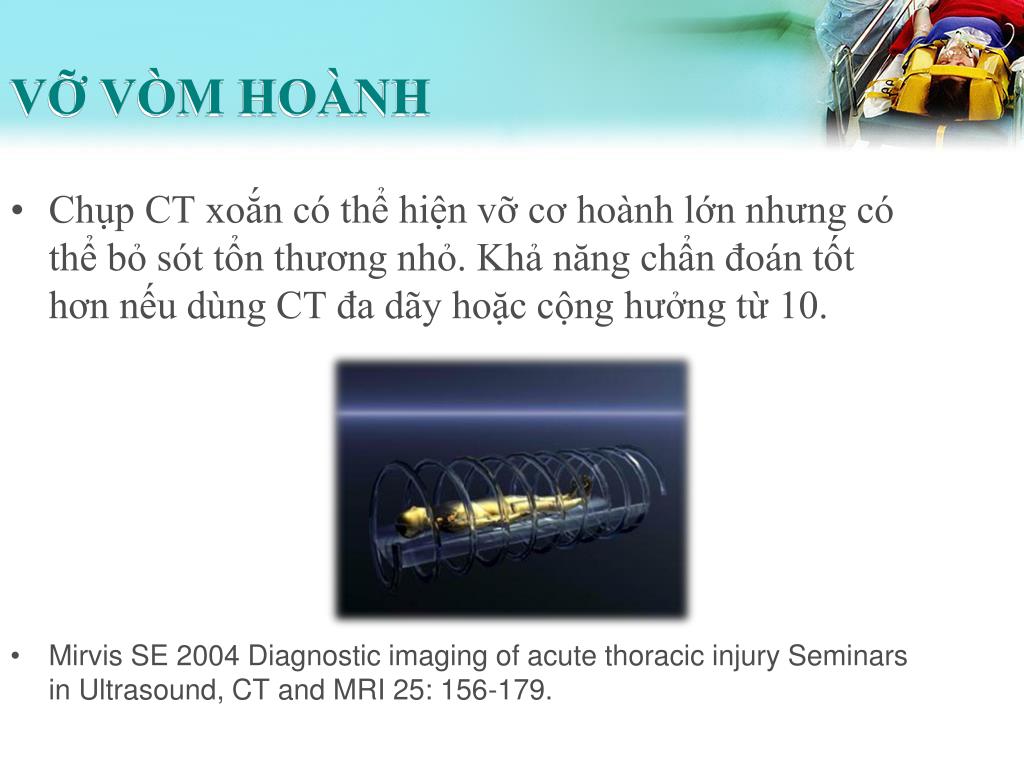 VỠ VÒM HOÀNH

• Chụp CT xoắn có thể hiện vỡ cơ hoành lớn nhưng có thể bỏ sót tổn thương nhỏ. Khả năng chẩn đoán tốt hơn nếu dùng CT đa dãy hoặc cộng hưởng từ 10.

• Mirvis SE 2004 Diagnostic imaging of acute thoracic injury Seminars in Ultrasound, CT and MRI 25: 156-179.